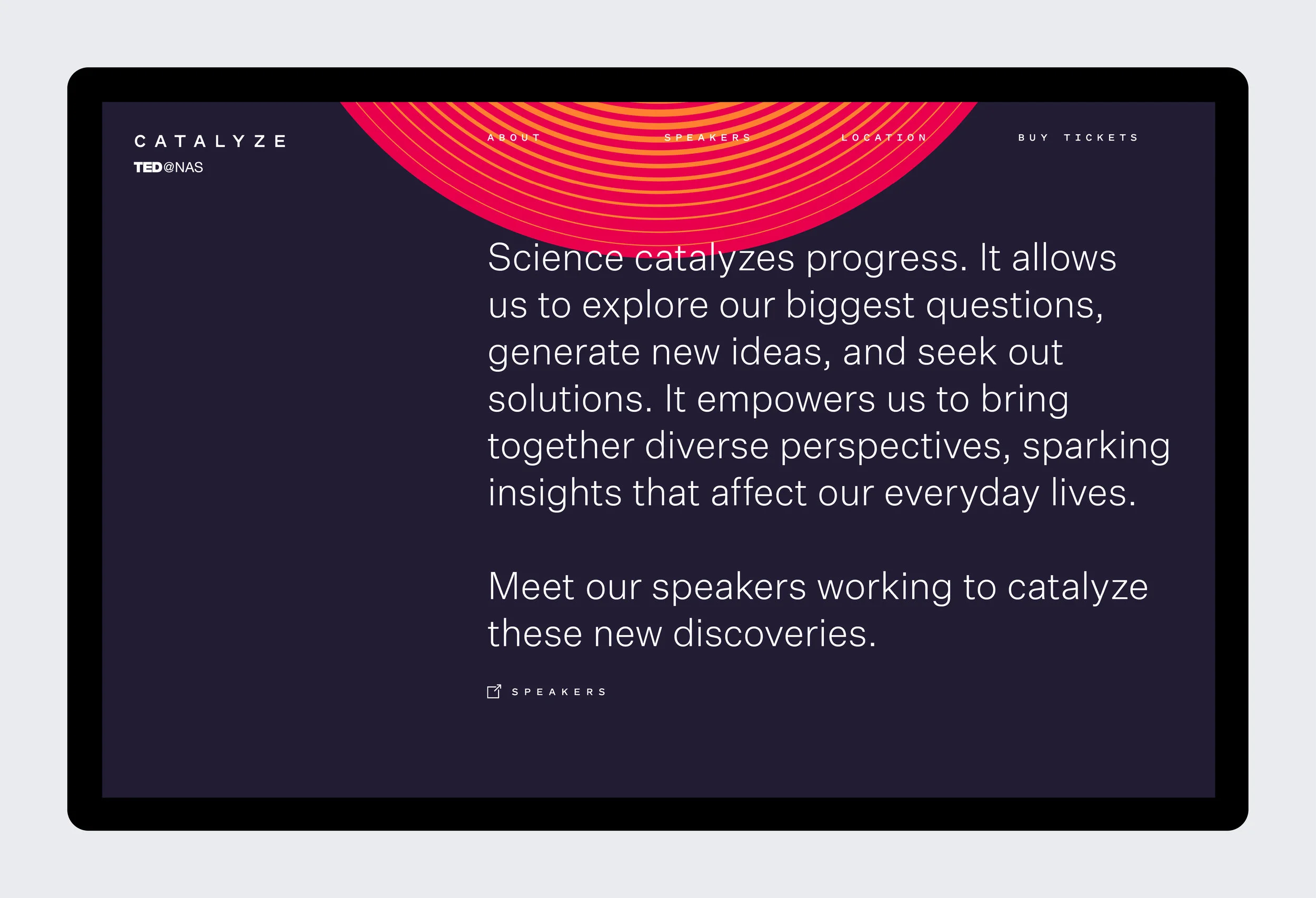 CATALYZE
TED@NAS

ABOUT
SPEAKERS
LOCATION
BUY TICKETS

Science catalyzes progress. It allows us to explore our biggest questions, generate new ideas, and seek out solutions. It empowers us to bring together diverse perspectives, sparking insights that affect our everyday lives.

Meet our speakers working to catalyze these new discoveries.

SPEAKERS